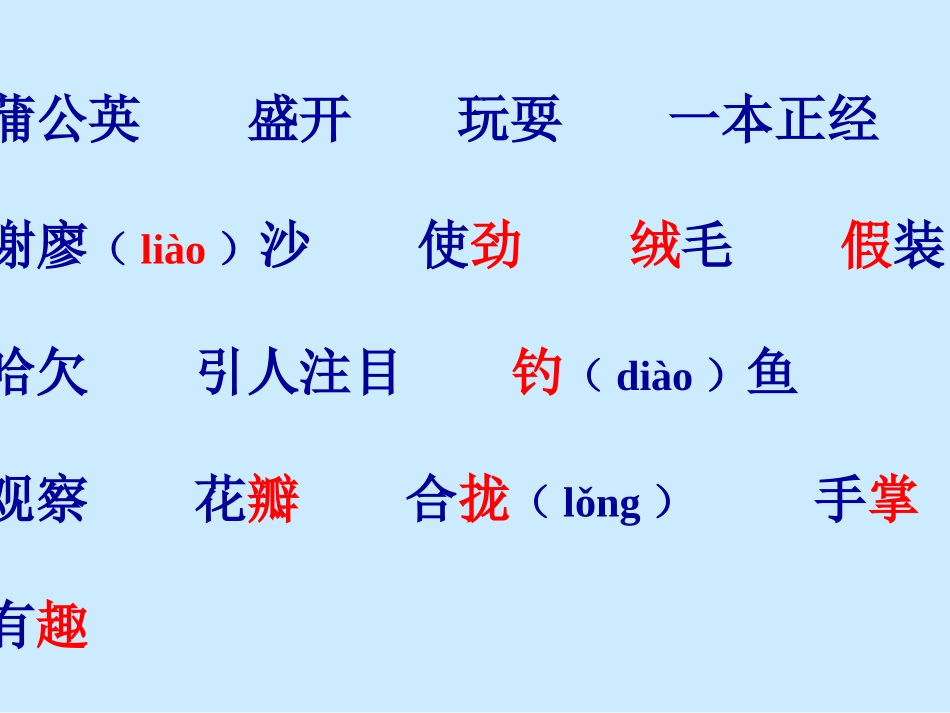 蒲公英　盛开　玩耍　一本正经

谢廖（liào）沙　使劲　绒毛　假装

哈欠　引人注目　钓（diào）鱼

观察　花瓣　合拢（lǒng）　手掌

有趣